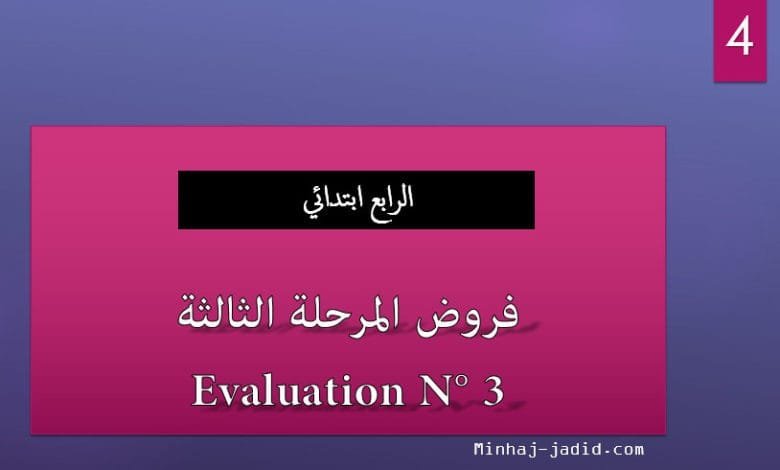 4

الرابع ابتدائي

فروض المرحلة الثالثة

Evaluation N° 3

Minhaj-jadid.com